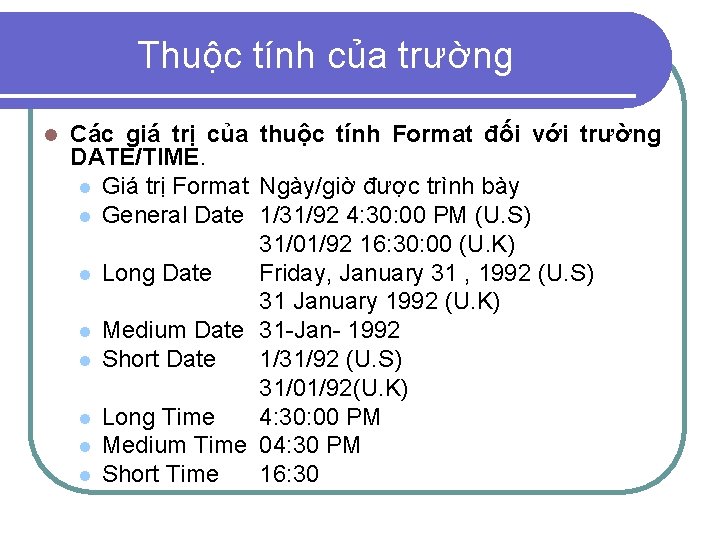 Thuộc tính của trường

Các giá trị của thuộc tính Format đối với trường DATE/TIME.

Giá trị Format Ngày/giờ được trình bày
General Date 1/31/92 4:30:00 PM (U.S)
31/01/92 16:30:00 (U.K)
Long Date Friday, January 31 , 1992 (U.S)
31 January 1992 (U.K)
Medium Date 31-Jan- 1992
Short Date 1/31/92 (U.S)
31/01/92(U.K)
Long Time 4:30:00 PM
Medium Time 04:30 PM
Short Time 16:30